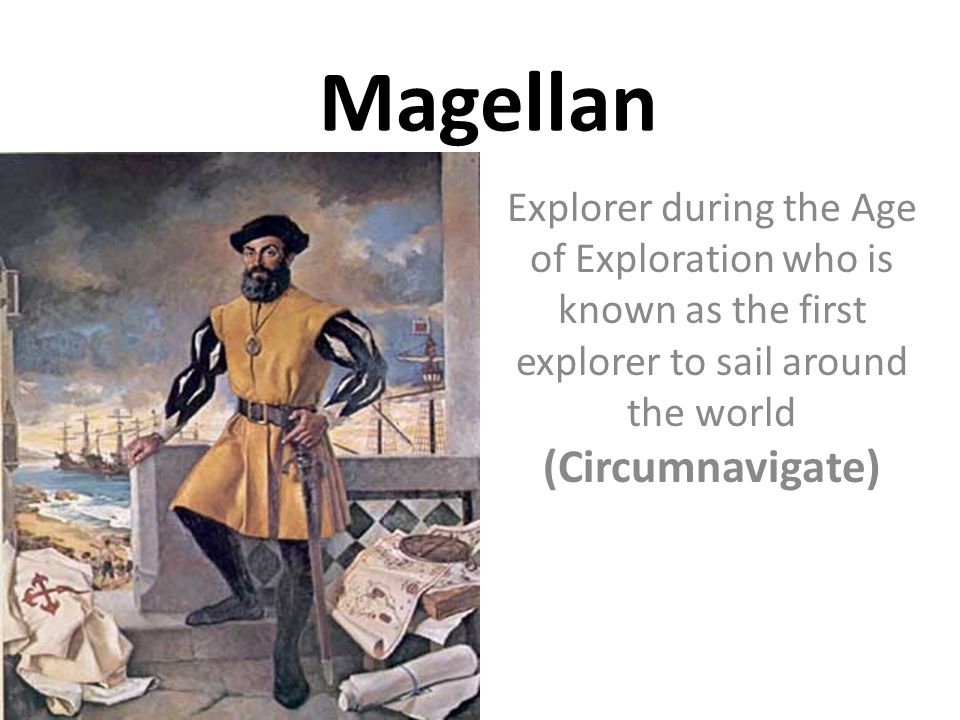 Magellan

Explorer during the Age of Exploration who is known as the first explorer to sail around the world (Circumnavigate)